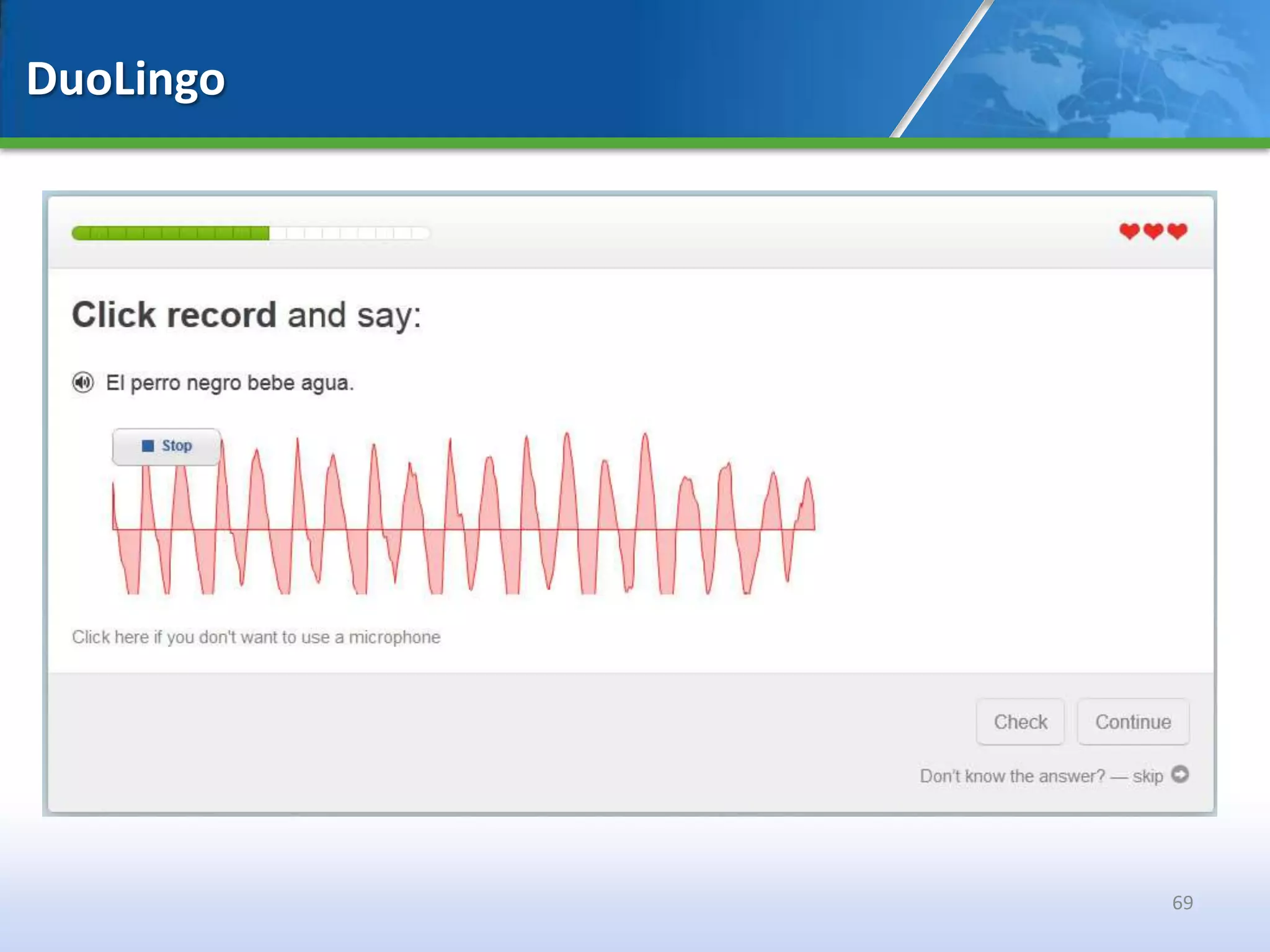 DuoLingo

Click record and say:

El perro negro bebe agua.

Stop

Click here if you don't want to use a microphone

Check

Continue

Don't know the answer? — skip

69